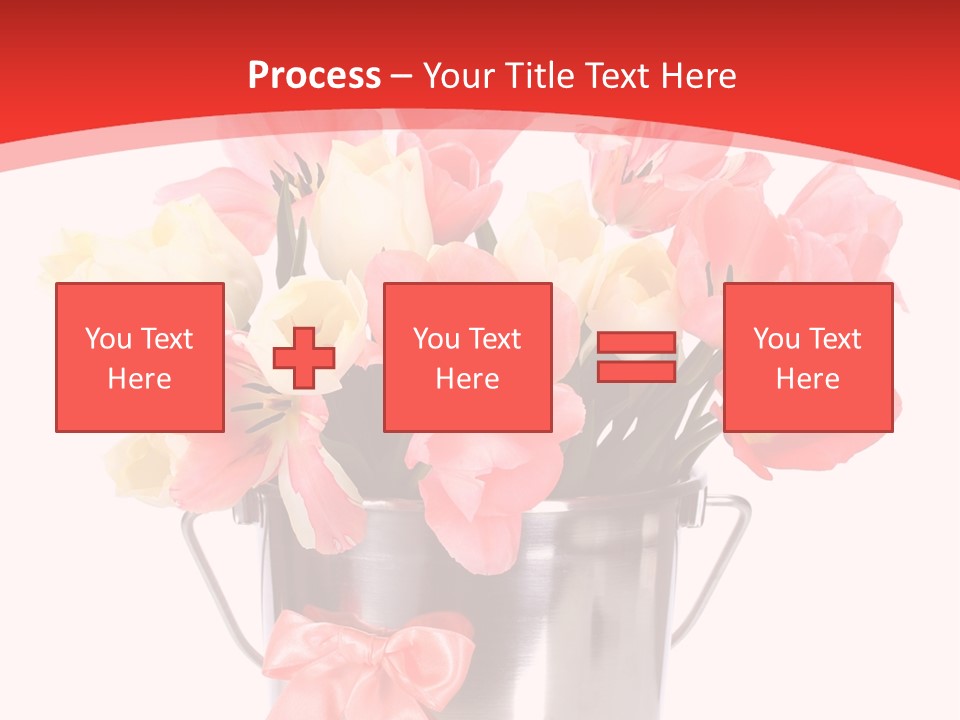 Process – Your Title Text Here

You Text Here

You Text Here

You Text Here